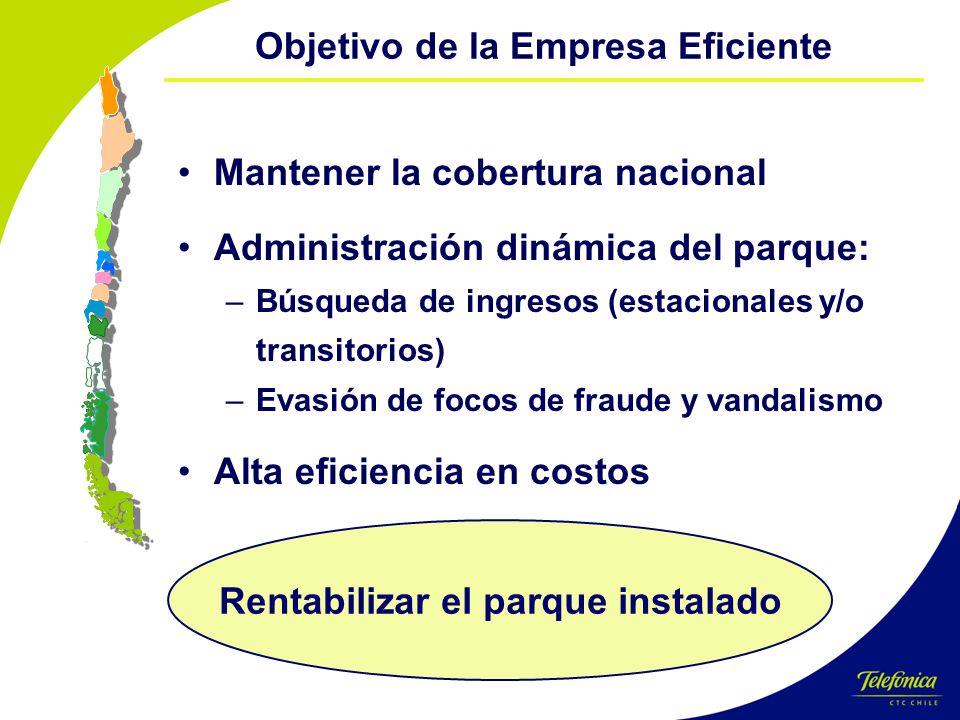 Objetivo de la Empresa Eficiente

• Mantener la cobertura nacional

• Administración dinámica del parque:
– Búsqueda de ingresos (estacionales y/o transitorios)
– Evasión de focos de fraude y vandalismo

• Alta eficiencia en costos

Rentabilizar el parque instalado

Telefónica
CTC CHILE